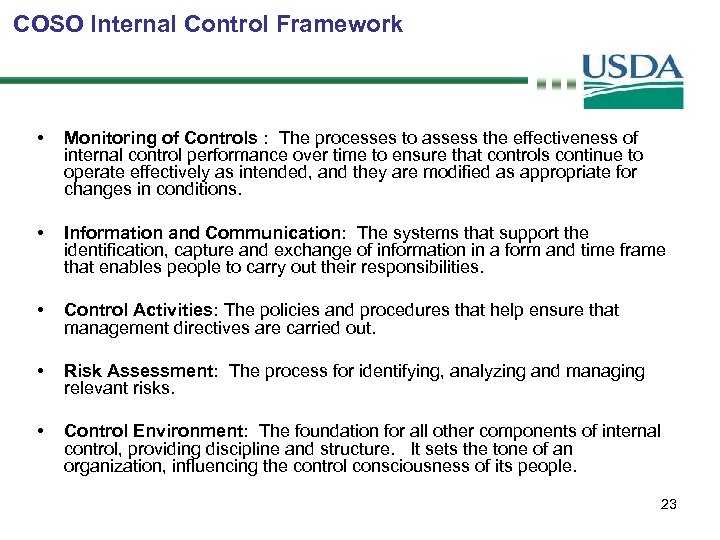 COSO Internal Control Framework

USDA

• Monitoring of Controls : The processes to assess the effectiveness of internal control performance over time to ensure that controls continue to operate effectively as intended, and they are modified as appropriate for changes in conditions.

• Information and Communication: The systems that support the identification, capture and exchange of information in a form and time frame that enables people to carry out their responsibilities.

• Control Activities: The policies and procedures that help ensure that management directives are carried out.

• Risk Assessment: The process for identifying, analyzing and managing relevant risks.

• Control Environment: The foundation for all other components of internal control, providing discipline and structure. It sets the tone of an organization, influencing the control consciousness of its people.

23